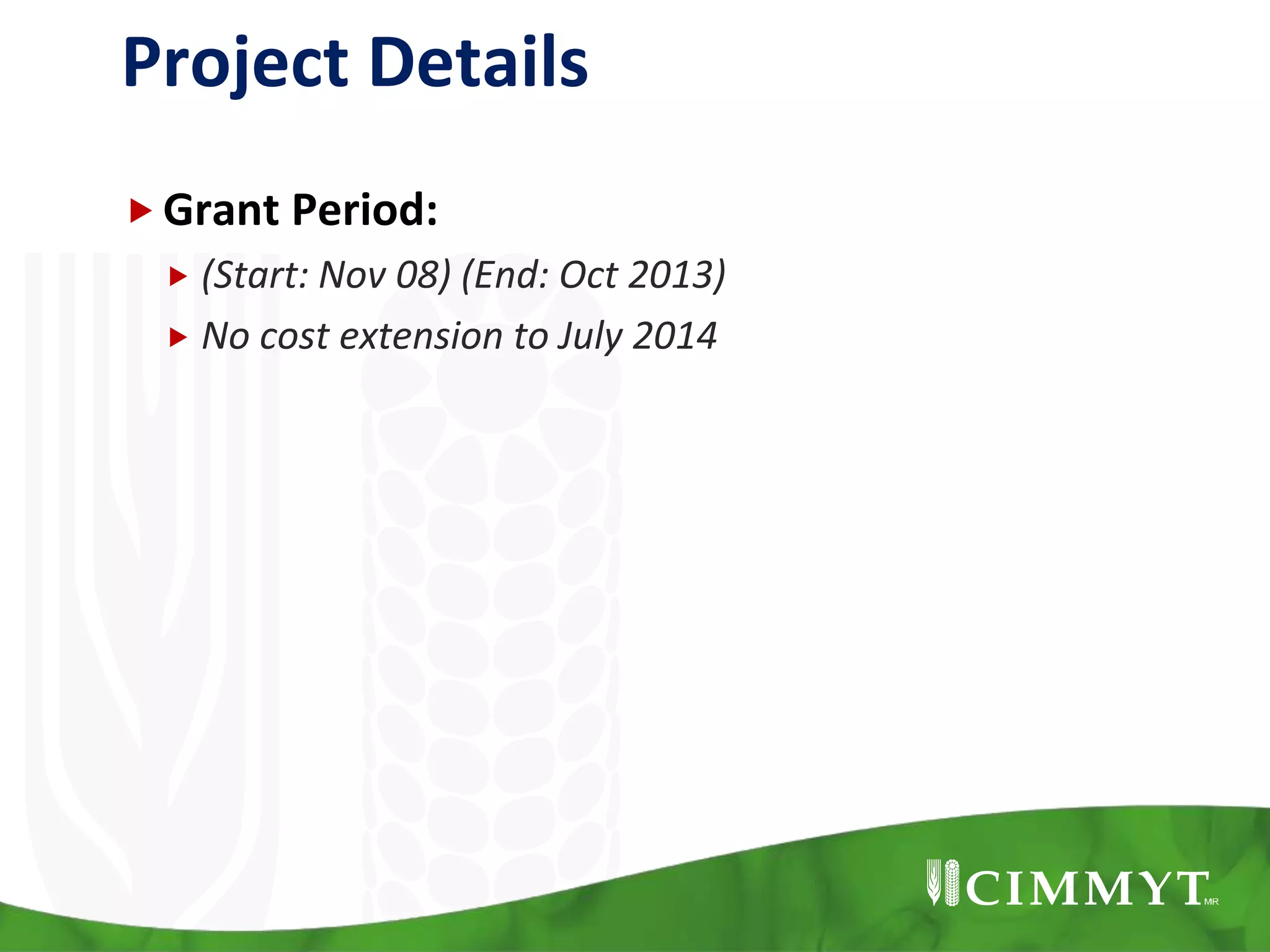 Project Details

Grant Period:

(Start: Nov 08) (End: Oct 2013)

No cost extension to July 2014

CIMMYT MR